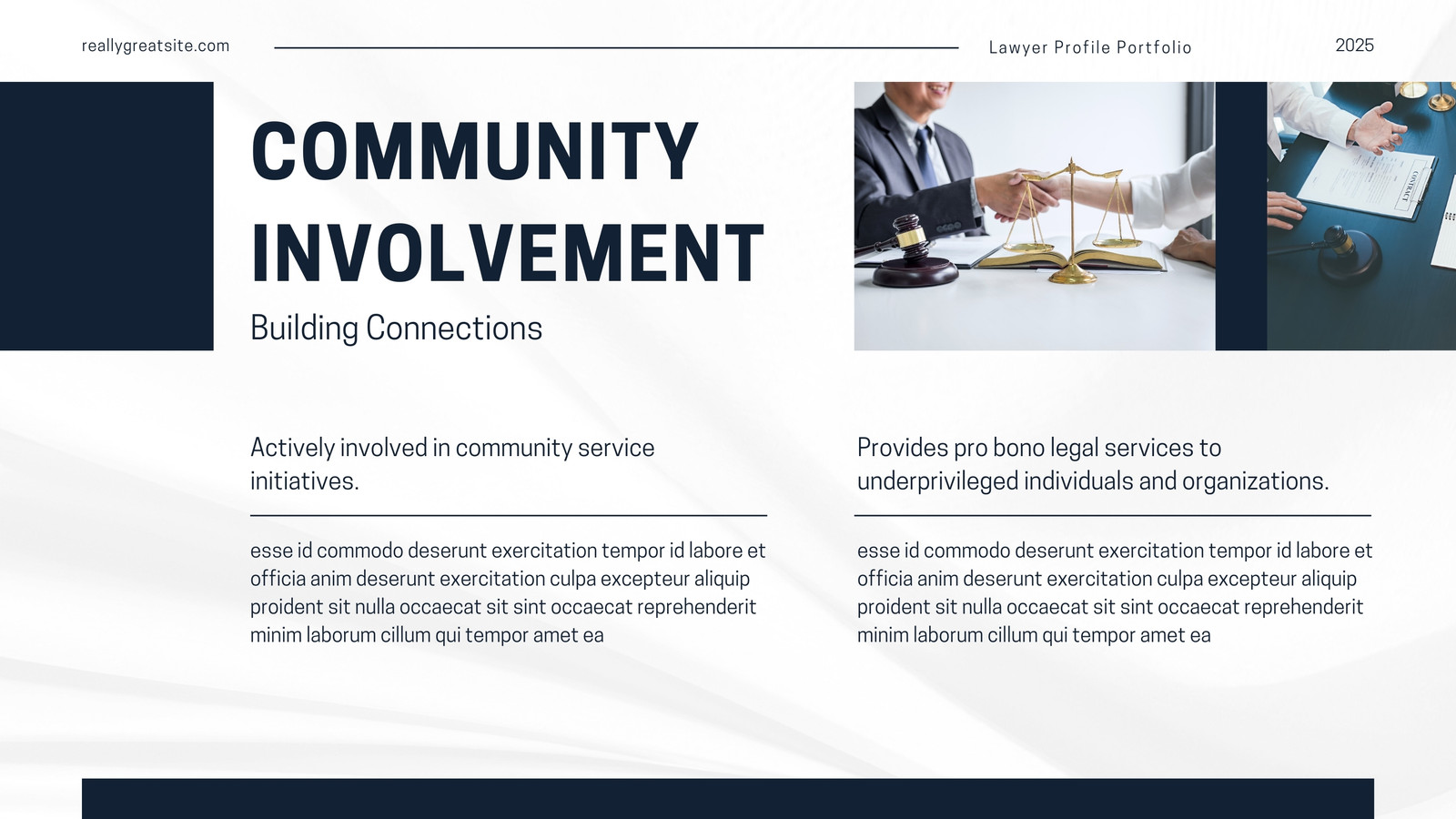 reallygreatsite.com

Lawyer Profile Portfolio

2025

COMMUNITY INVOLVEMENT

Building Connections

CONTRACT

Actively involved in community service initiatives.

esse id commodo deserunt exercitation tempor id labore et officia anim deserunt exercitation culpa excepteur aliquip proident sit nulla occaecat sit sint occaecat reprehenderit minim laborum cillum qui tempor amet ea

Provides pro bono legal services to underprivileged individuals and organizations.

esse id commodo deserunt exercitation tempor id labore et officia anim deserunt exercitation culpa excepteur aliquip proident sit nulla occaecat sit sint occaecat reprehenderit minim laborum cillum qui tempor amet ea